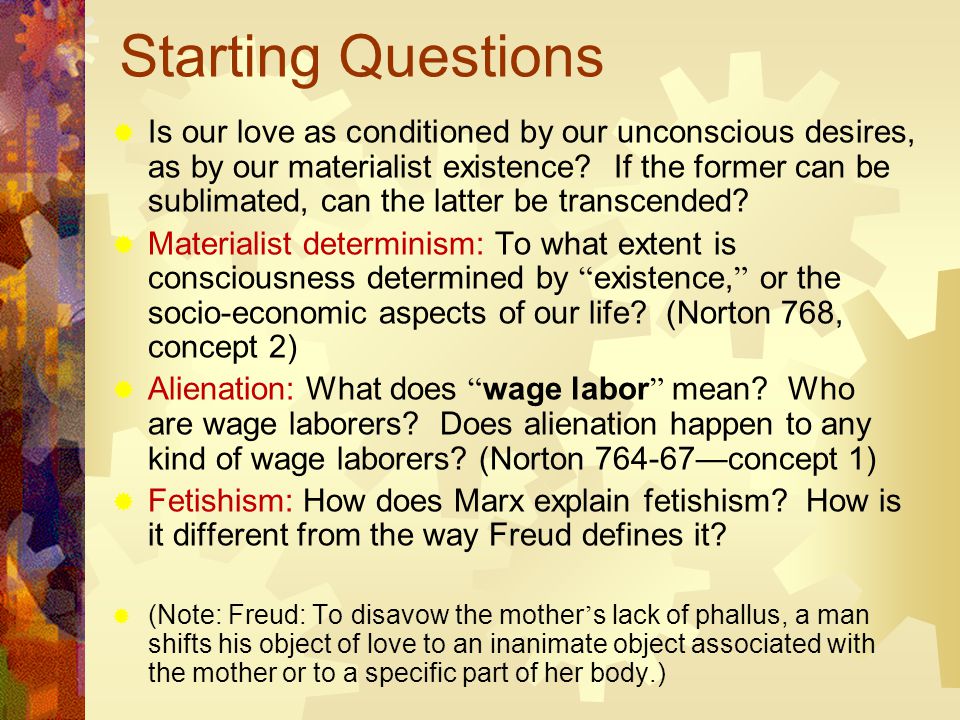 Starting Questions

Is our love as conditioned by our unconscious desires, as by our materialist existence? If the former can be sublimated, can the latter be transcended?

Materialist determinism: To what extent is consciousness determined by “existence,” or the socio-economic aspects of our life? (Norton 768, concept 2)

Alienation: What does “wage labor” mean? Who are wage laborers? Does alienation happen to any kind of wage laborers? (Norton 764-67—concept 1)

Fetishism: How does Marx explain fetishism? How is it different from the way Freud defines it?

(Note: Freud: To disavow the mother’s lack of phallus, a man shifts his object of love to an inanimate object associated with the mother or to a specific part of her body.)